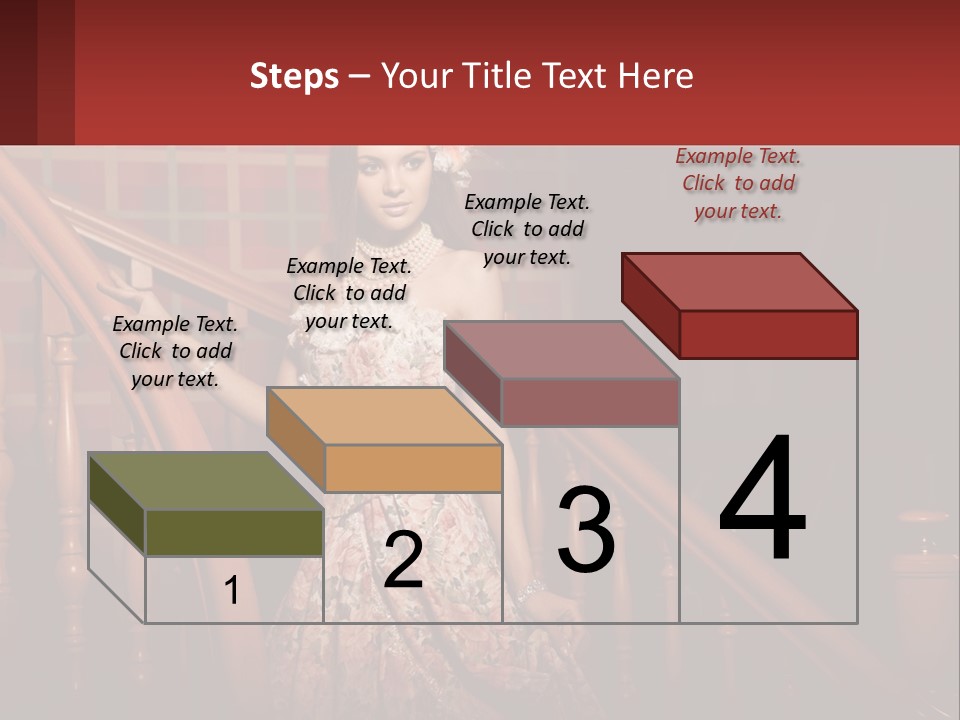 Steps – Your Title Text Here

Example Text. Click to add your text.

Example Text. Click to add your text.

Example Text. Click to add your text.

Example Text. Click to add your text.

1

2

3

4